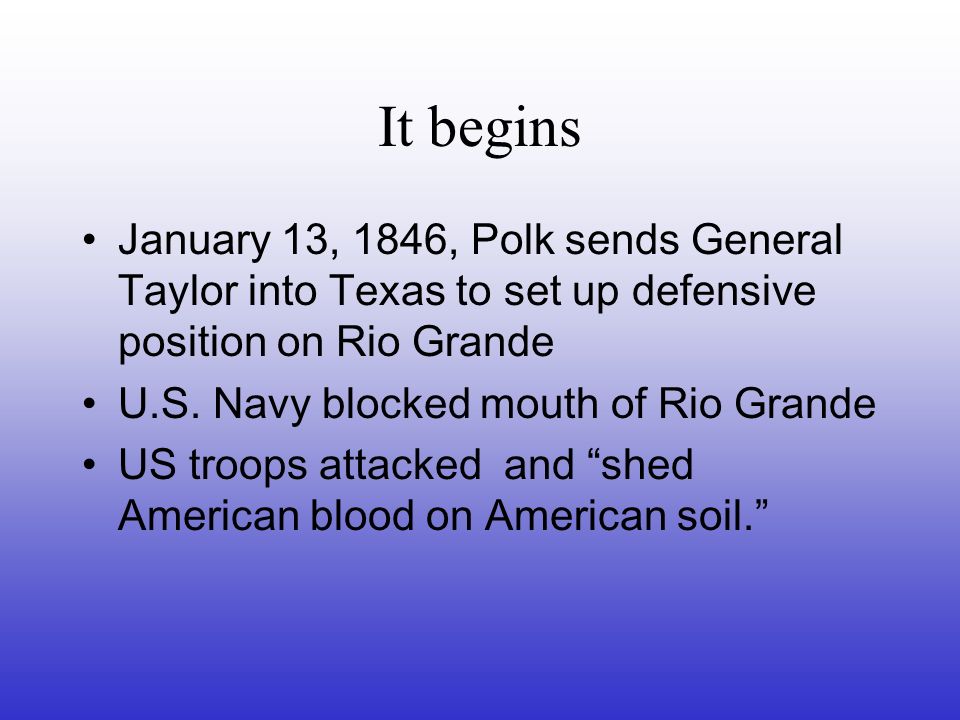 It begins

• January 13, 1846, Polk sends General Taylor into Texas to set up defensive position on Rio Grande
• U.S. Navy blocked mouth of Rio Grande
• US troops attacked  and “shed American blood on American soil.”